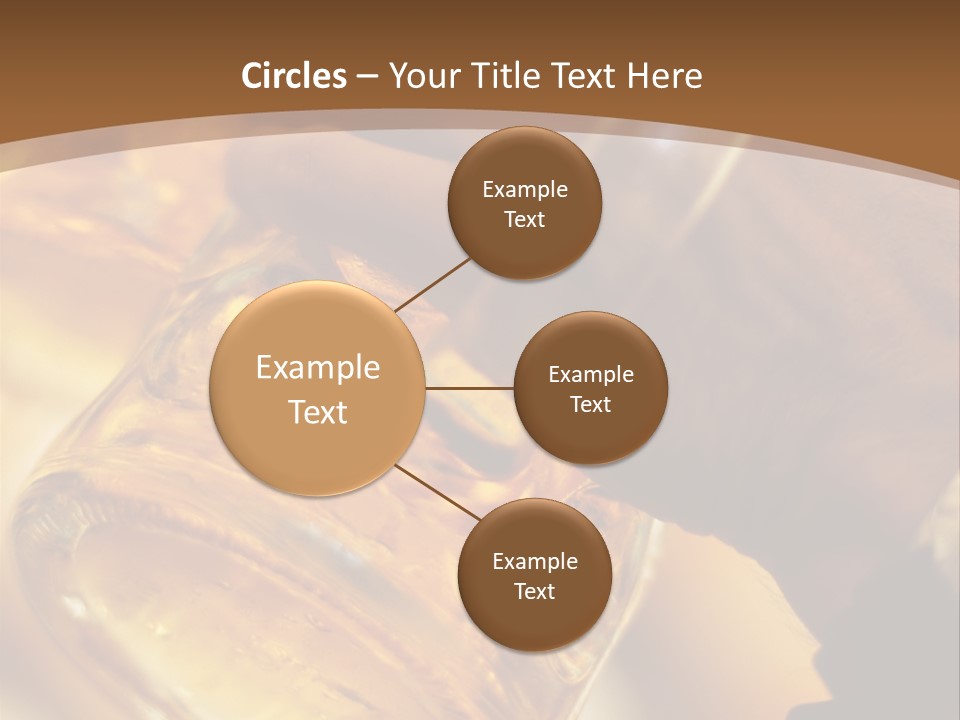 Circles – Your Title Text Here

Example Text

Example Text

Example Text

Example Text